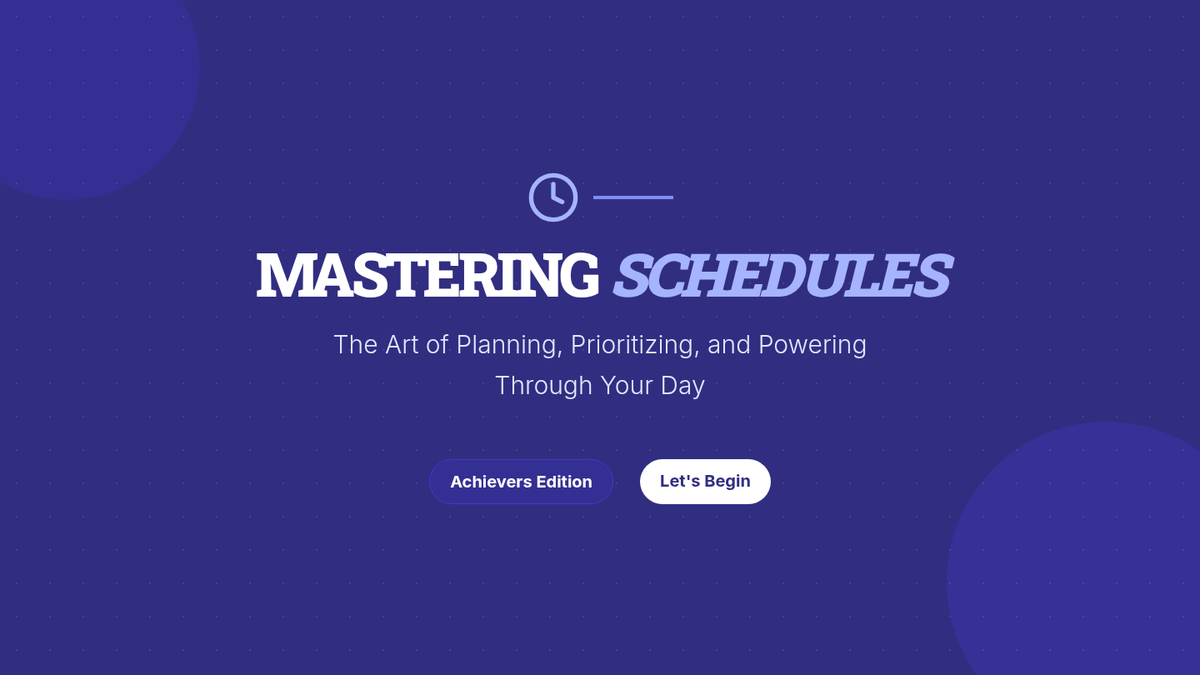 MASTERING SCHEDULES

The Art of Planning, Prioritizing, and Powering Through Your Day

Achievers Edition

Let's Begin